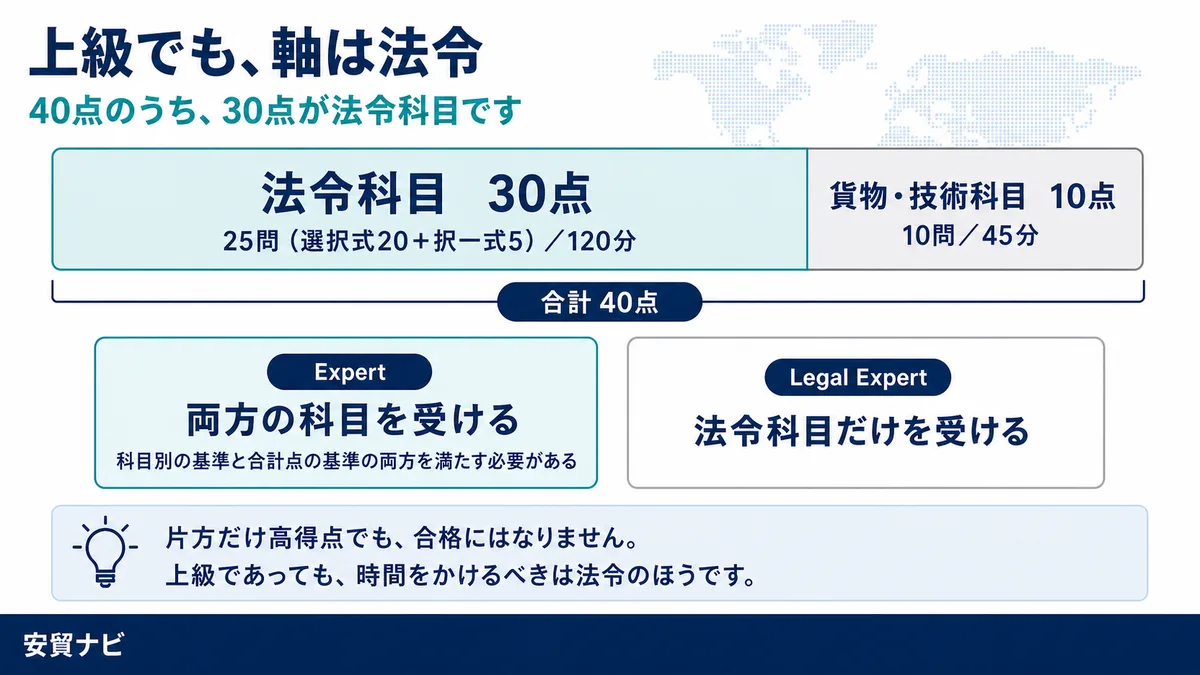 上級でも、軸は法令
40点のうち、30点が法令科目です

法令科目　30点
25問（選択式20＋択一式5）／120分

貨物・技術科目　10点
10問／45分

合計 40点

Expert
両方の科目を受ける
科目別の基準と合計点の基準の両方を満たす必要がある

Legal Expert
法令科目だけを受ける

片方だけ高得点でも、合格にはなりません。
上級であっても、時間をかけるべきは法令のほうです。

安貿ナビ